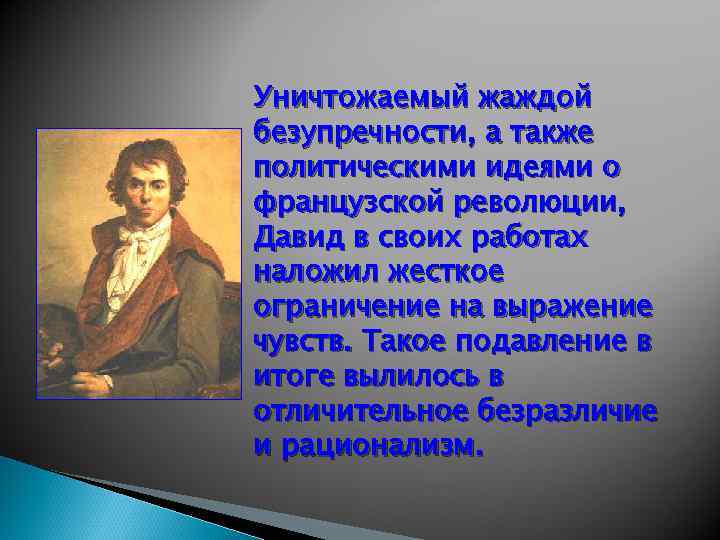 Уничтожаемый жаждой безупречности, а также политическими идеями о французской революции, Давид в своих работах наложил жесткое ограничение на выражение чувств. Такое подавление в итоге вылилось в отличительное безразличие и рационализм.